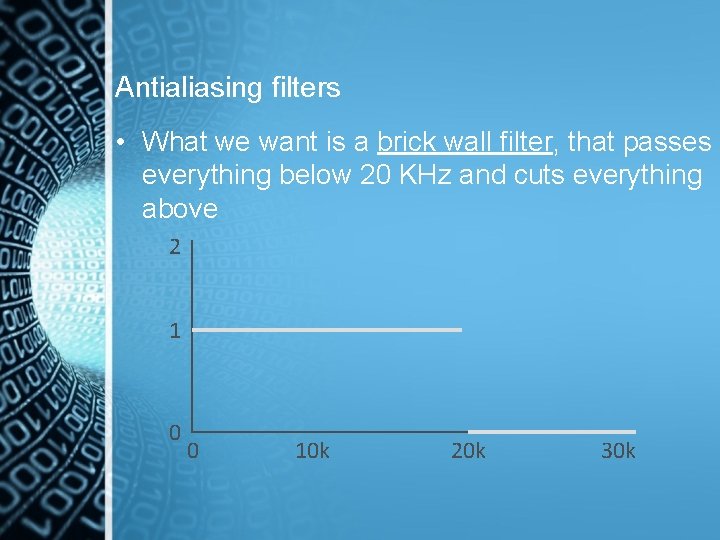 Antialiasing filters

• What we want is a brick wall filter, that passes everything below 20 KHz and cuts everything above

2
1
0
0
10k
20k
30k